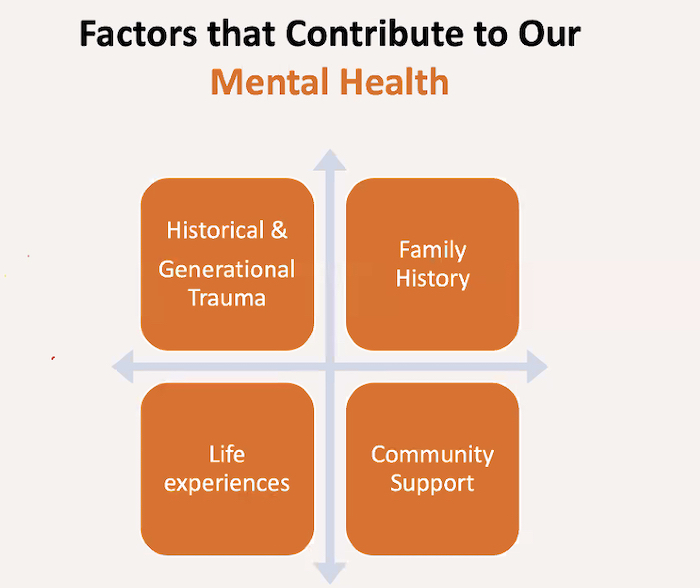 Factors that Contribute to Our Mental Health

Historical & Generational Trauma

Family History

Life experiences

Community Support